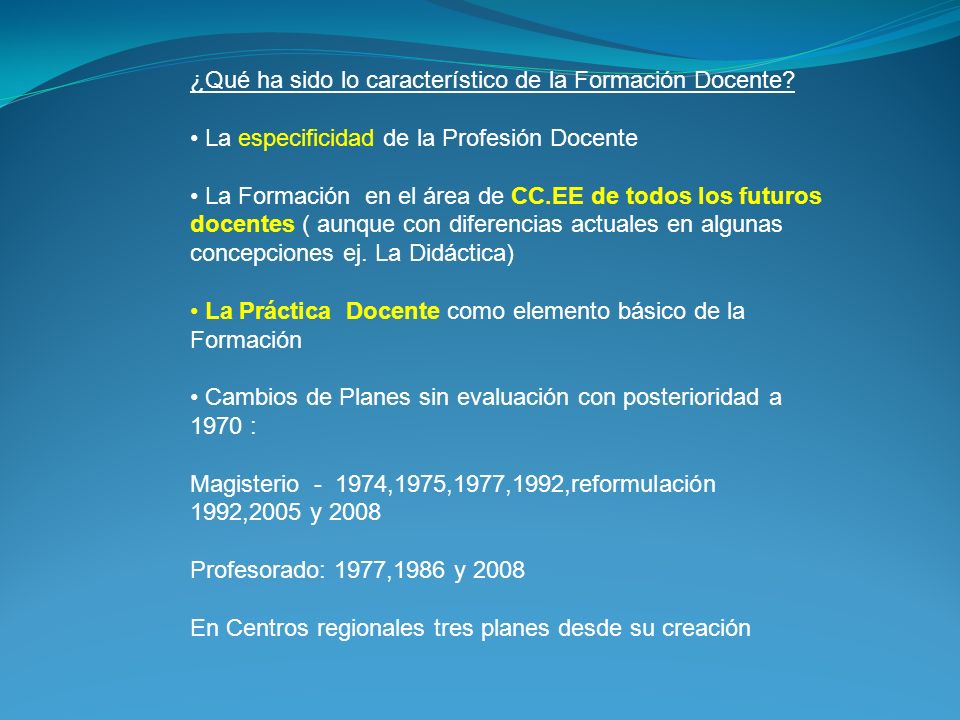 ¿Qué ha sido lo característico de la Formación Docente?

• La especificidad de la Profesión Docente

• La Formación en el área de CC.EE de todos los futuros docentes ( aunque con diferencias actuales en algunas concepciones ej. La Didáctica)

• La Práctica Docente como elemento básico de la Formación

• Cambios de Planes sin evaluación con posterioridad a 1970 :

Magisterio - 1974,1975,1977,1992,reformulación 1992,2005 y 2008

Profesorado: 1977,1986 y 2008

En Centros regionales tres planes desde su creación